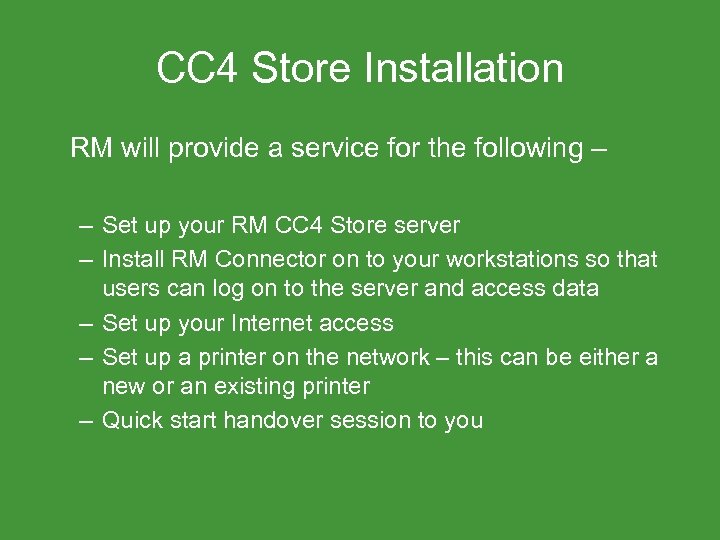 CC4 Store Installation

RM will provide a service for the following –

– Set up your RM CC4 Store server
– Install RM Connector on to your workstations so that users can log on to the server and access data
– Set up your Internet access
– Set up a printer on the network – this can be either a new or an existing printer
– Quick start handover session to you